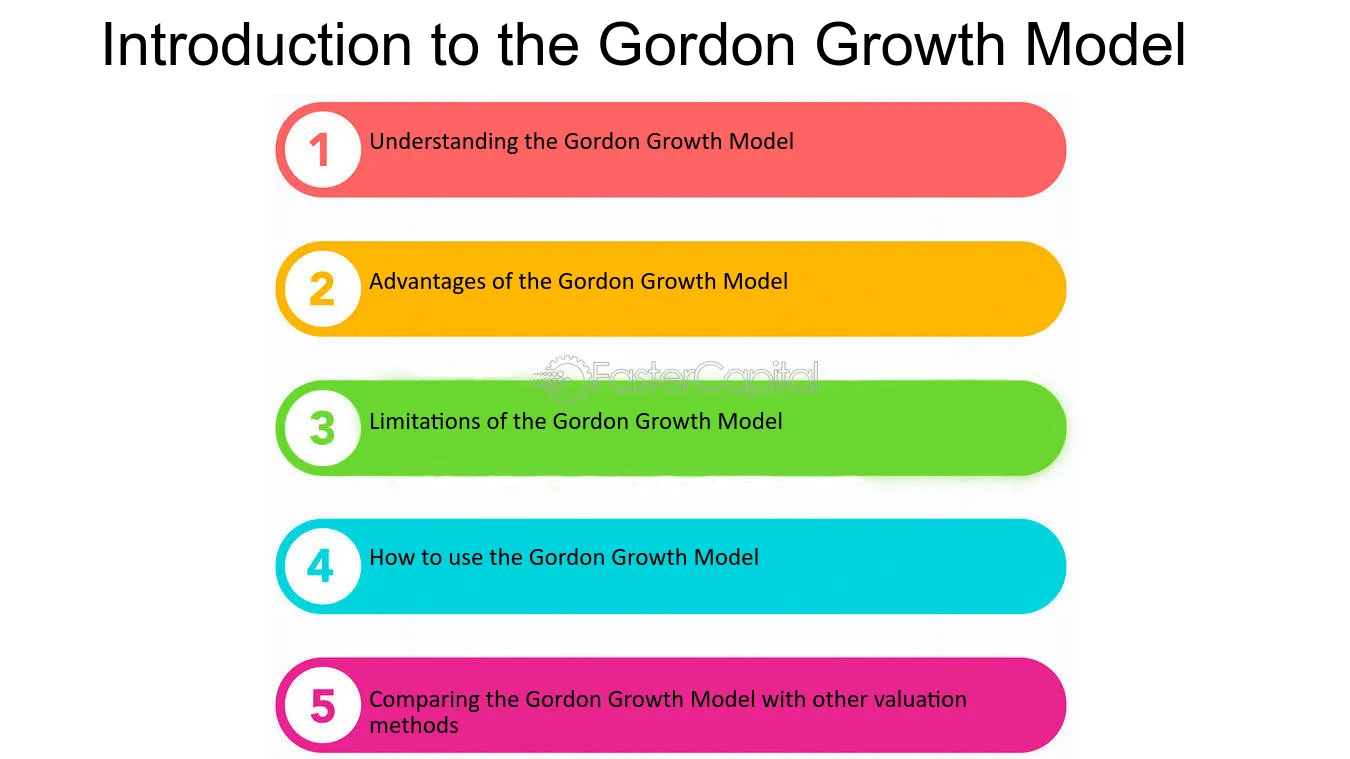 Introduction to the Gordon Growth Model

1 Understanding the Gordon Growth Model

2 Advantages of the Gordon Growth Model

FasterCapital

3 Limitations of the Gordon Growth Model

4 How to use the Gordon Growth Model

5 Comparing the Gordon Growth Model with other valuation methods